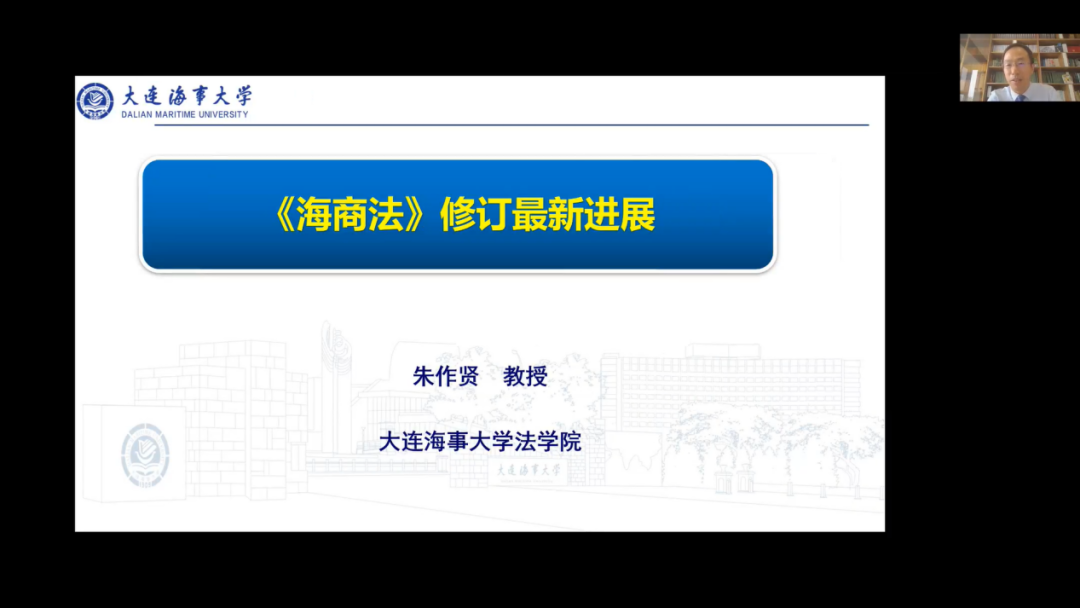 大连海事大学
DALIAN MARITIME UNIVERSITY

《海商法》修订最新进展

朱作贤 教授

大连海事大学法学院

大连海事大学